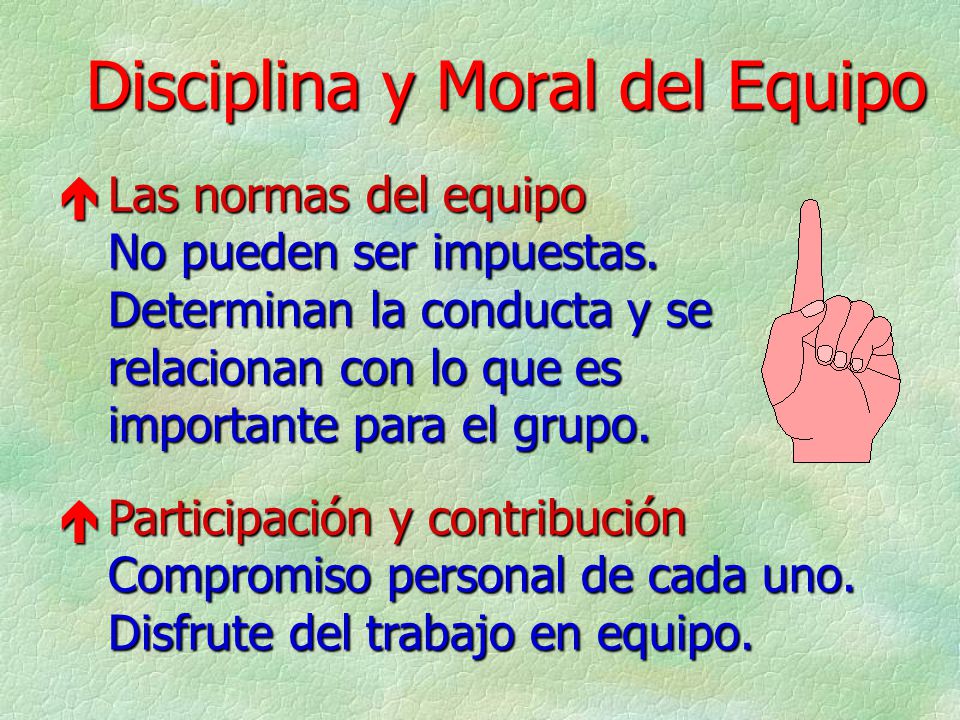 Disciplina y Moral del Equipo

Las normas del equipo
No pueden ser impuestas.
Determinan la conducta y se relacionan con lo que es importante para el grupo.

Participación y contribución
Compromiso personal de cada uno.
Disfrute del trabajo en equipo.